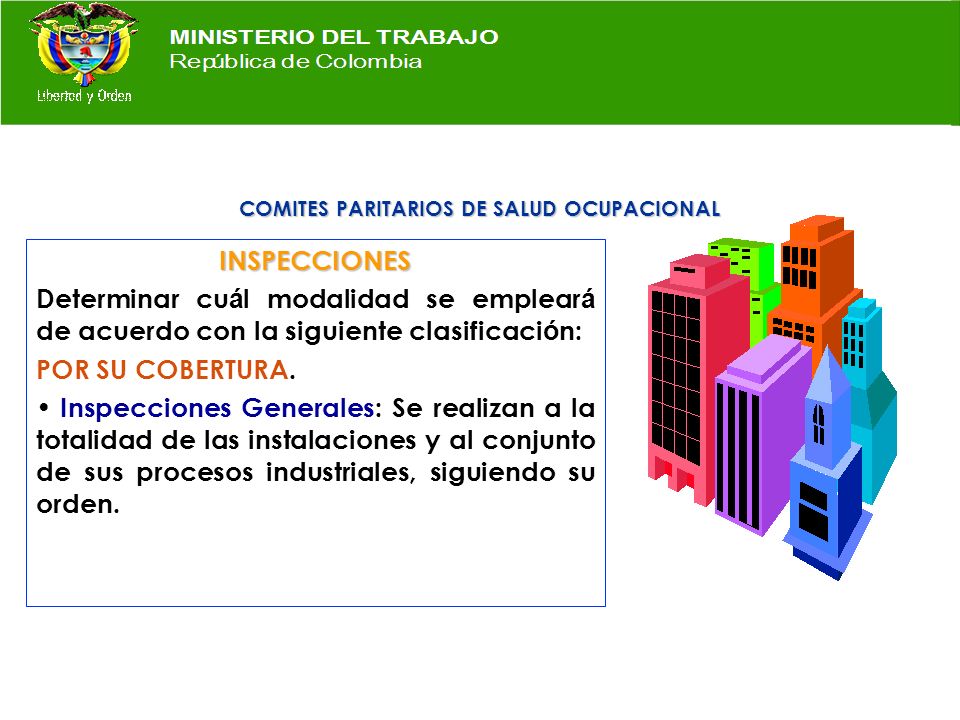 Libertad y Orden

MINISTERIO DEL TRABAJO
República de Colombia

COMITES PARITARIOS DE SALUD OCUPACIONAL

INSPECCIONES

Determinar cuál modalidad se empleará de acuerdo con la siguiente clasificación:

POR SU COBERTURA.

• Inspecciones Generales: Se realizan a la totalidad de las instalaciones y al conjunto de sus procesos industriales, siguiendo su orden.